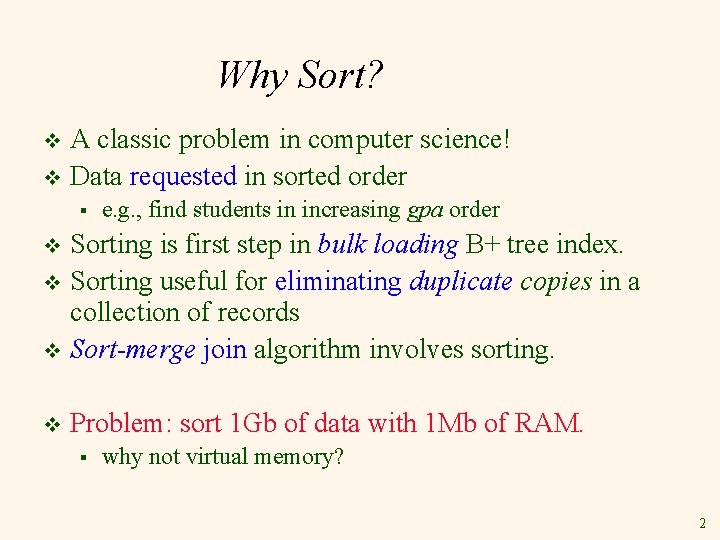 Why Sort?

❖ A classic problem in computer science!
❖ Data requested in sorted order
▪ e.g., find students in increasing gpa order
❖ Sorting is first step in bulk loading B+ tree index.
❖ Sorting useful for eliminating duplicate copies in a collection of records
❖ Sort-merge join algorithm involves sorting.

❖ Problem: sort 1Gb of data with 1Mb of RAM.
▪ why not virtual memory?

2